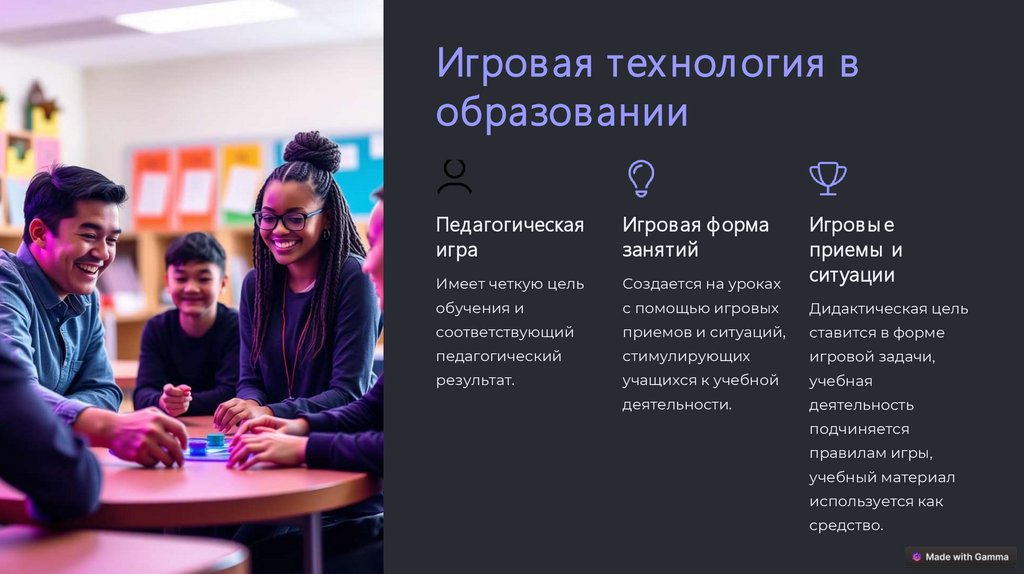 Игровая технология в образовании

Педагогическая игра

Имеет четкую цель обучения и соответствующий педагогический результат.

Игровая форма занятий

Создается на уроках с помощью игровых приемов и ситуаций, стимулирующих учащихся к учебной деятельности.

Игровые приемы и ситуации

Дидактическая цель ставится в форме игровой задачи, учебная деятельность подчиняется правилам игры, учебный материал используется как средство.

Made with Gamma